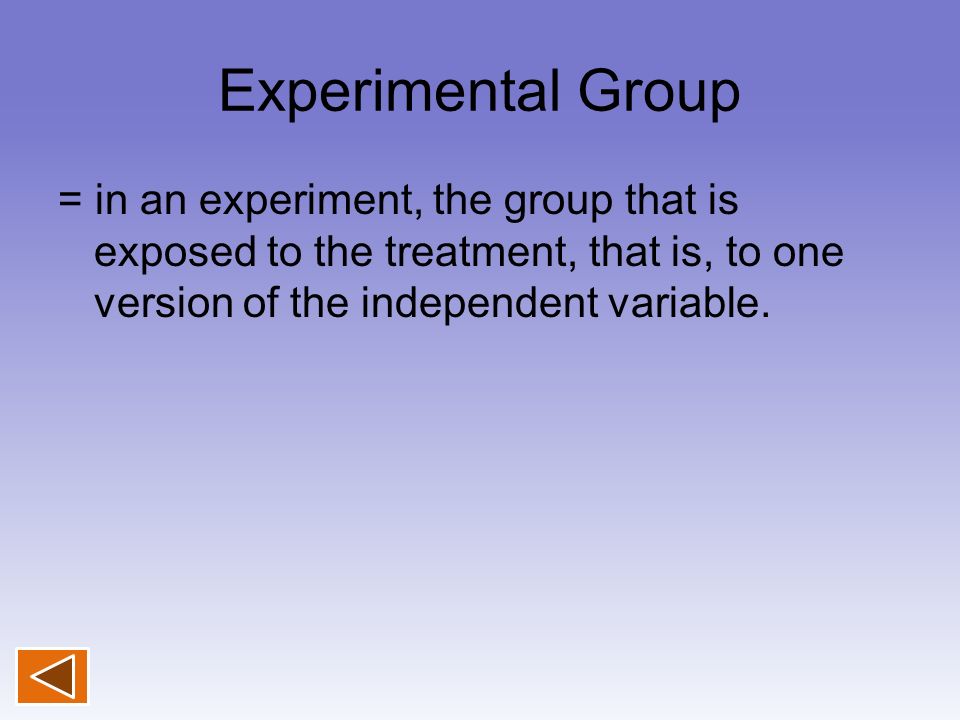 Experimental Group

= in an experiment, the group that is exposed to the treatment, that is, to one version of the independent variable.